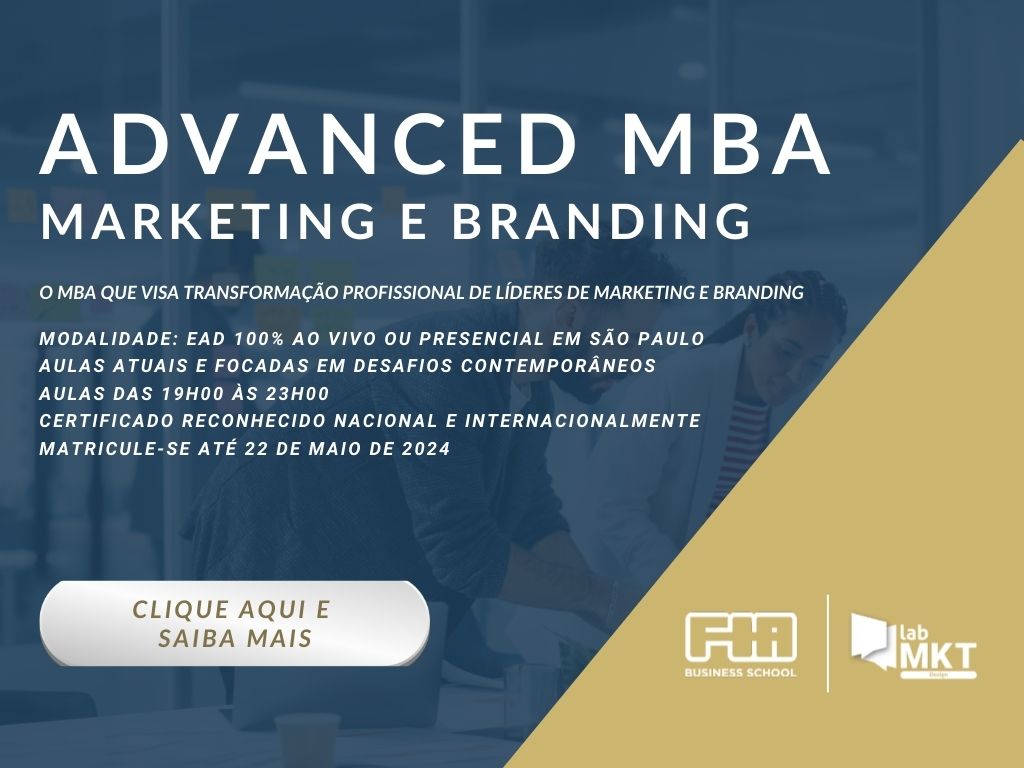 ADVANCED MBA
MARKETING E BRANDING

O MBA QUE VISA TRANSFORMAÇÃO PROFISSIONAL DE LÍDERES DE MARKETING E BRANDING

MODALIDADE: EAD 100% AO VIVO OU PRESENCIAL EM SÃO PAULO
AULAS ATUAIS E FOCADAS EM DESAFIOS CONTEMPORÂNEOS
AULAS DAS 19H00 ÀS 23H00
CERTIFICADO RECONHECIDO NACIONAL E INTERNACIONALMENTE
MATRICULE-SE ATÉ 22 DE MAIO DE 2024

CLIQUE AQUI E SAIBA MAIS

FIA
BUSINESS SCHOOL

lab MKT
Design